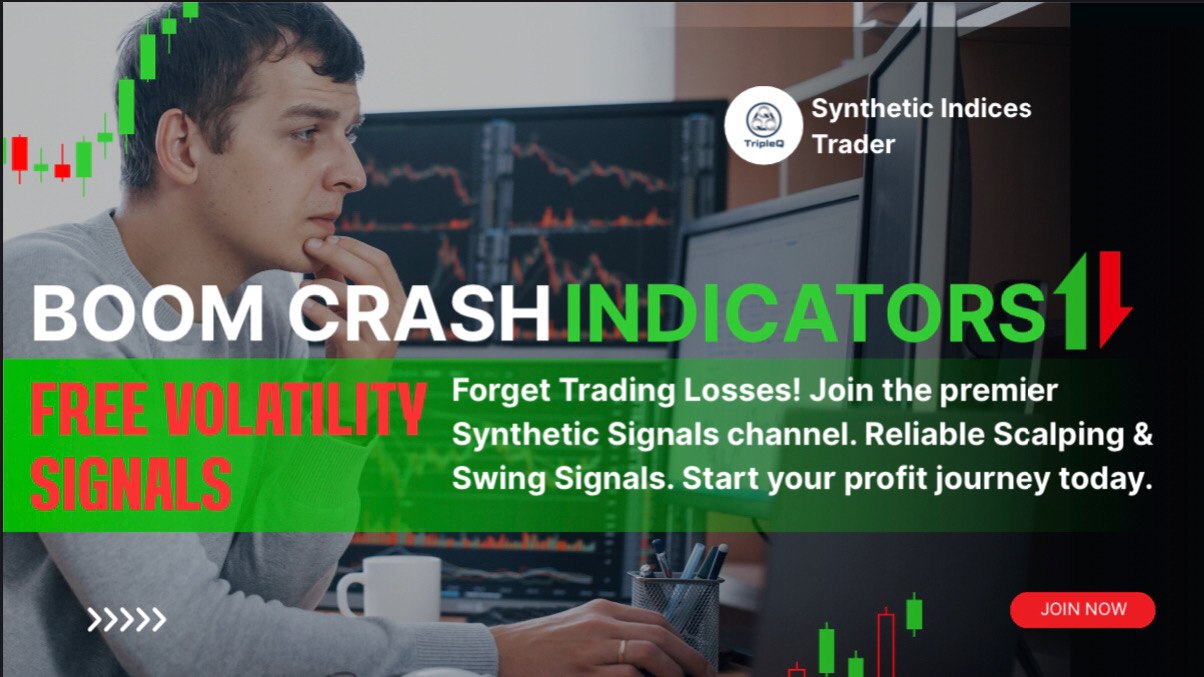 TripleQ

Synthetic Indices Trader

BOOM CRASH INDICATORS

FREE VOLATILITY SIGNALS

Forget Trading Losses! Join the premier Synthetic Signals channel. Reliable Scalping & Swing Signals. Start your profit journey today.

>>>>>

JOIN NOW